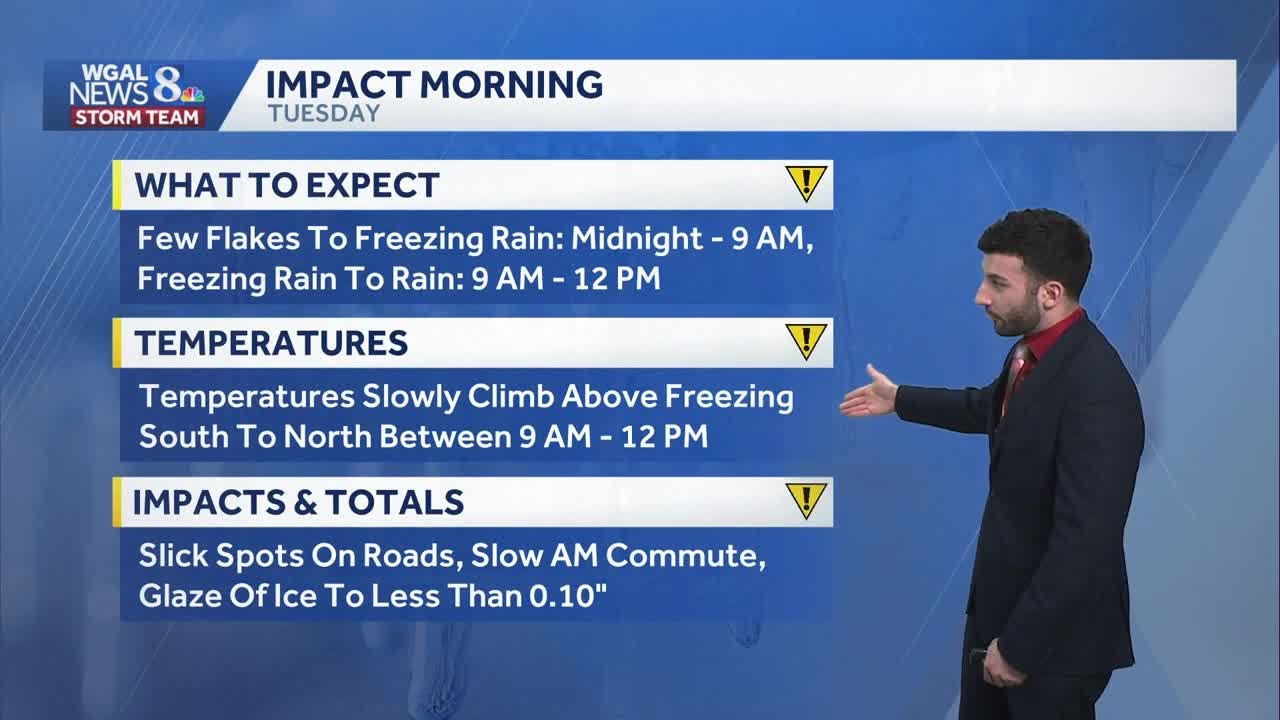 WGAL NEWS 8
STORM TEAM

IMPACT MORNING
TUESDAY

WHAT TO EXPECT
Few Flakes To Freezing Rain: Midnight - 9 AM, Freezing Rain To Rain: 9 AM - 12 PM

TEMPERATURES
Temperatures Slowly Climb Above Freezing South To North Between 9 AM - 12 PM

IMPACTS & TOTALS
Slick Spots On Roads, Slow AM Commute, Glaze Of Ice To Less Than 0.10"